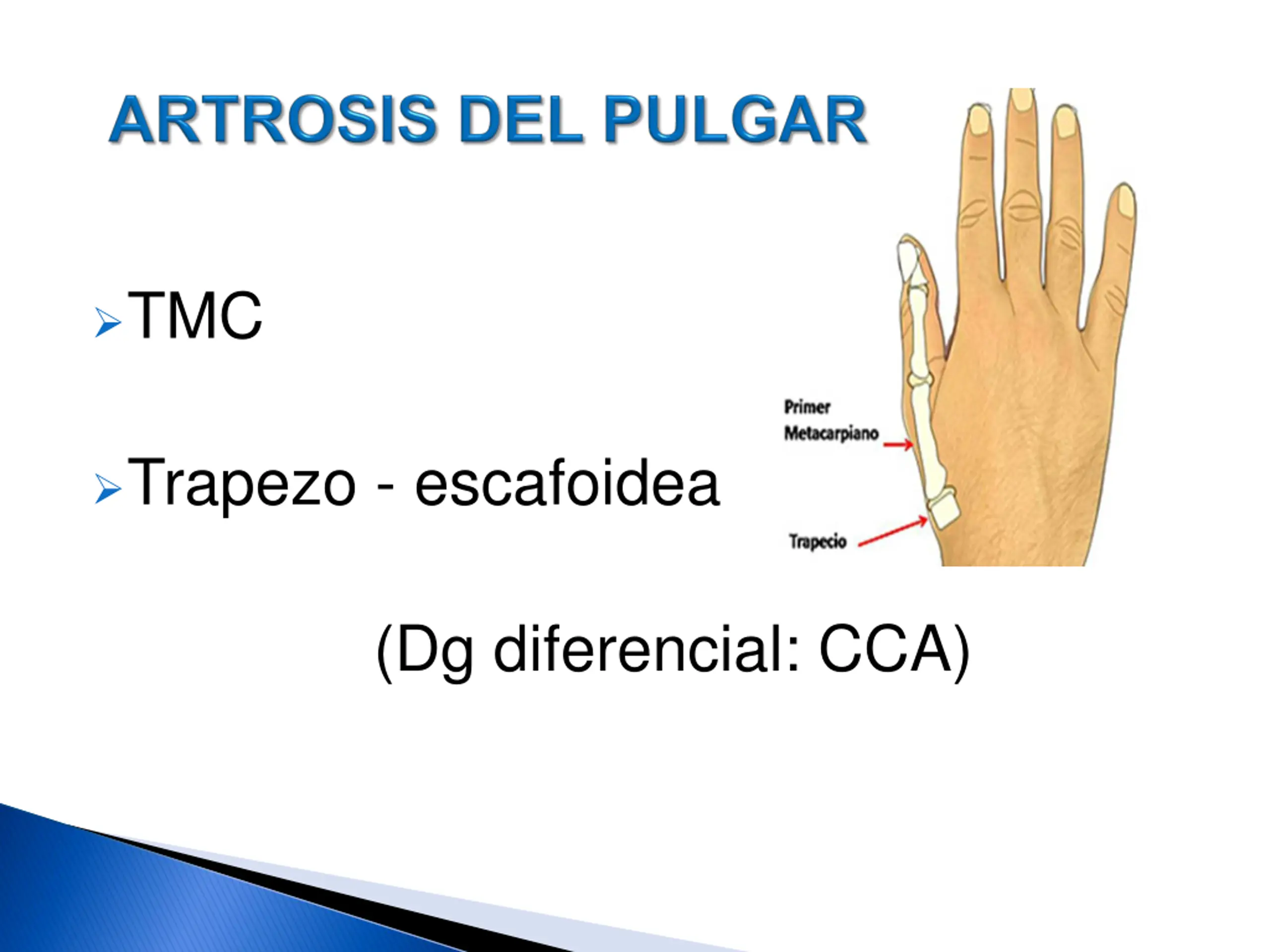 ARTROSIS DEL PULGAR

TMC

Trapezo - escafoidea

Primer Metacarpiano

Trapecio

(Dg diferencial: CCA)